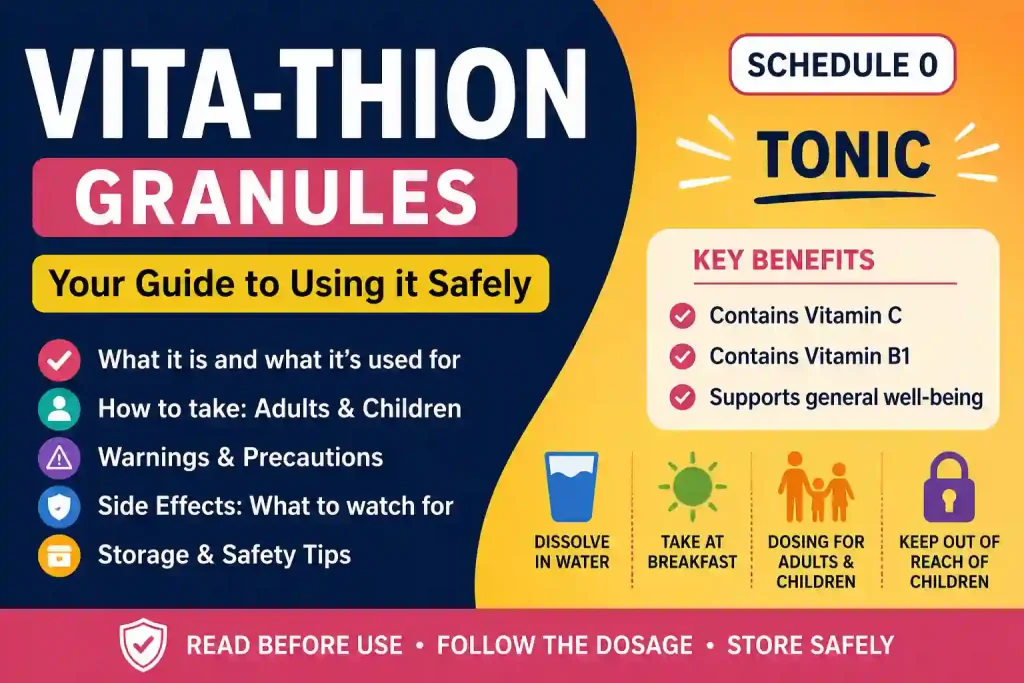 VITA-THION
GRANULES
Your Guide to Using it Safely

What it is and what it's used for
How to take: Adults & Children
Warnings & Precautions
Side Effects: What to watch for
Storage & Safety Tips

SCHEDULE 0

TONIC

KEY BENEFITS
Contains Vitamin C
Contains Vitamin B1
Supports general well-being

DISSOLVE IN WATER
TAKE AT BREAKFAST
DOSING FOR ADULTS & CHILDREN
KEEP OUT OF REACH OF CHILDREN

READ BEFORE USE • FOLLOW THE DOSAGE • STORE SAFELY